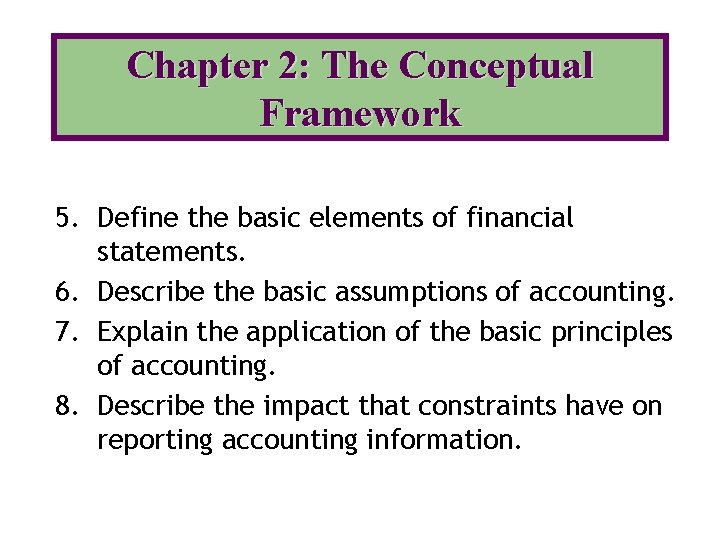 Chapter 2: The Conceptual Framework

5. Define the basic elements of financial statements.
6. Describe the basic assumptions of accounting.
7. Explain the application of the basic principles of accounting.
8. Describe the impact that constraints have on reporting accounting information.